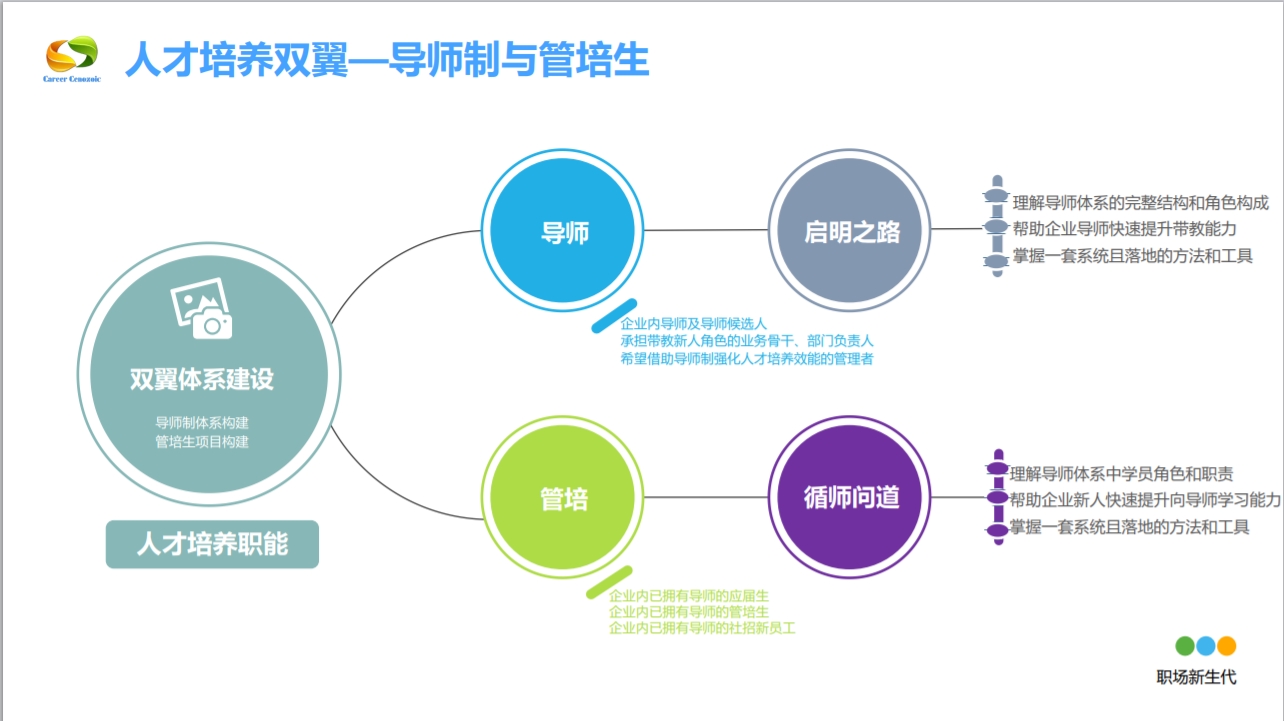 Career Cenozoic

人才培养双翼—导师制与管培生

双翼体系建设

导师制体系构建
管培生项目构建

人才培养职能

导师

企业内导师及导师候选人
承担带教新人角色的业务骨干、部门负责人
希望借助导师制强化人才培养效能的管理者

启明之路

理解导师体系的完整结构和角色构成
帮助企业导师快速提升带教能力
掌握一套系统且落地的方法和工具

管培

企业内已拥有导师的应届生
企业内已拥有导师的管培生
企业内已拥有导师的社招新员工

循师问道

理解导师体系中学员角色和职责
帮助企业新人快速提升向导师学习能力
掌握一套系统且落地的方法和工具

职场新生代